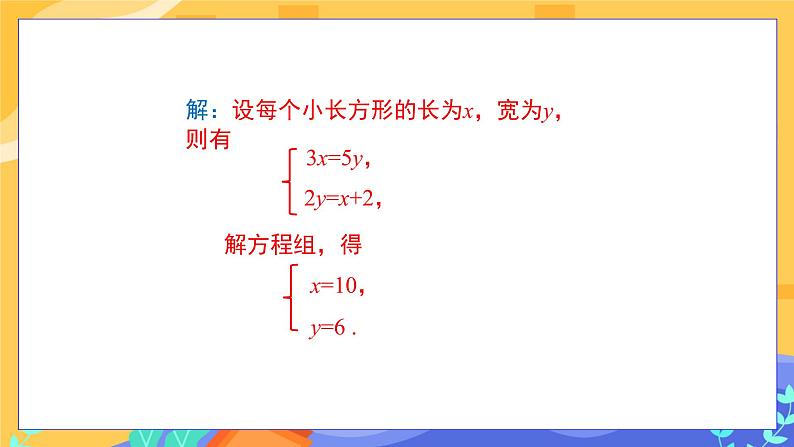 解：设每个小长方形的长为$x$，宽为$y$，则有

$\begin{cases} 3x=5y, \\ 2y=x+2, \end{cases}$

解方程组，得

$\begin{cases} x=10, \\ y=6. \end{cases}$